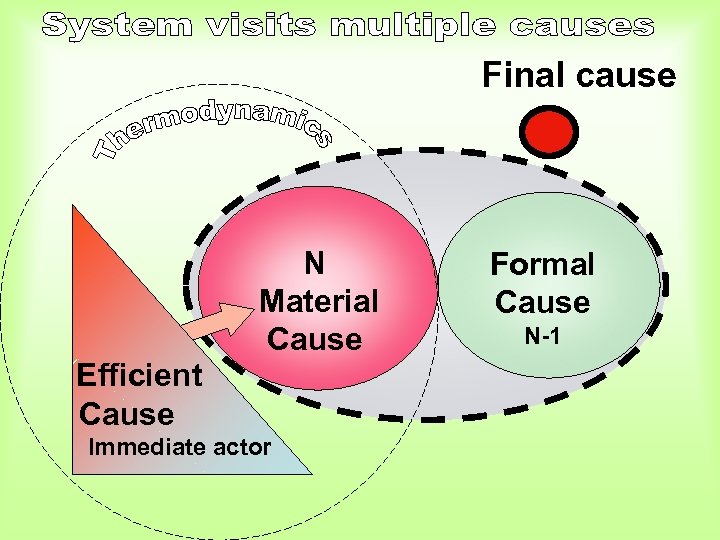 System visits multiple causes

Final cause

Thermodynamics

N
Material
Cause

Formal
Cause
N-1

Efficient
Cause
Immediate actor